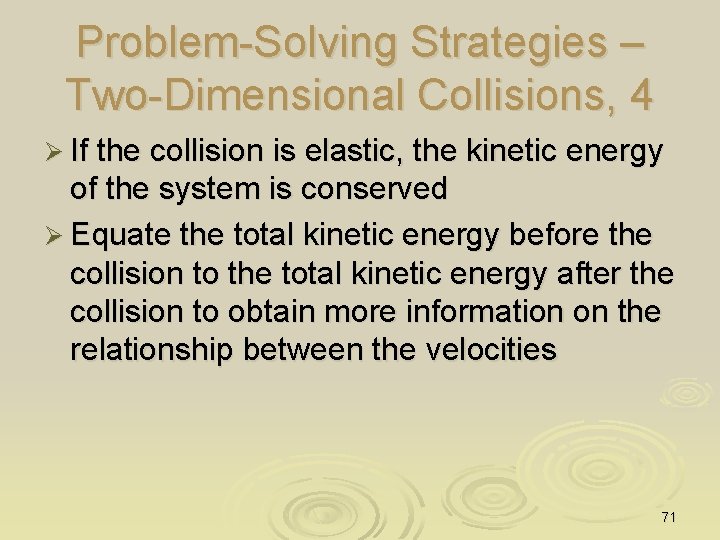 Problem-Solving Strategies – Two-Dimensional Collisions, 4

➢ If the collision is elastic, the kinetic energy of the system is conserved

➢ Equate the total kinetic energy before the collision to the total kinetic energy after the collision to obtain more information on the relationship between the velocities

71